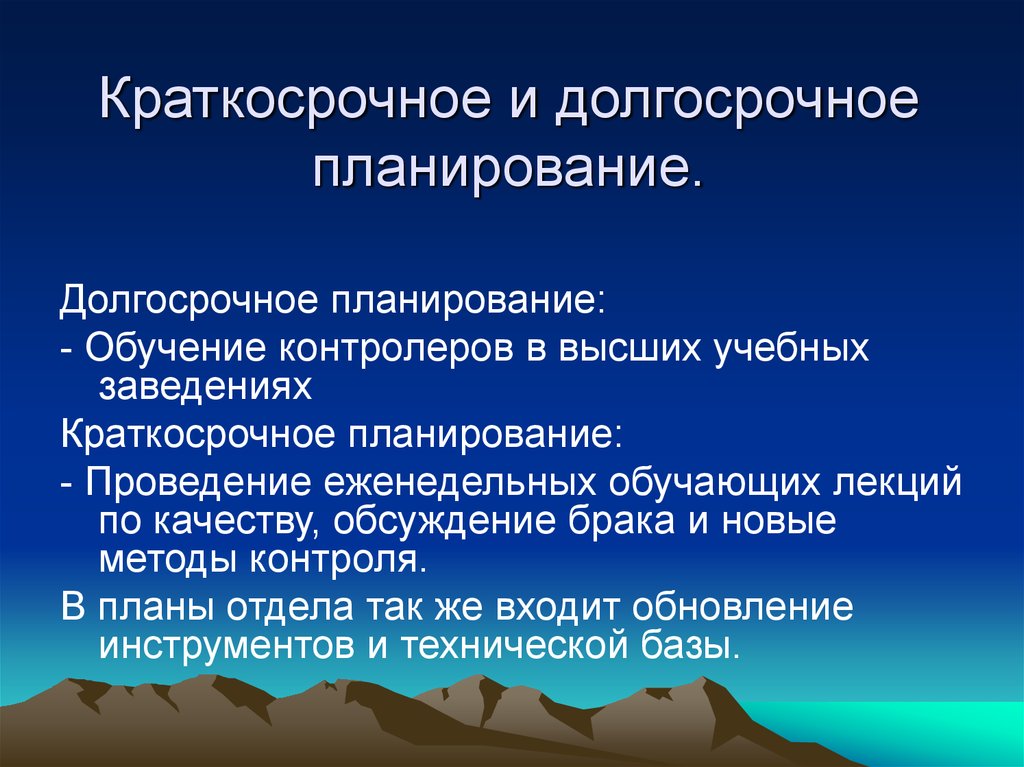 Краткосрочное и долгосрочное планирование.

Долгосрочное планирование:

- Обучение контролеров в высших учебных заведениях

Краткосрочное планирование:

- Проведение еженедельных обучающих лекций по качеству, обсуждение брака и новые методы контроля.

В планы отдела так же входит обновление инструментов и технической базы.